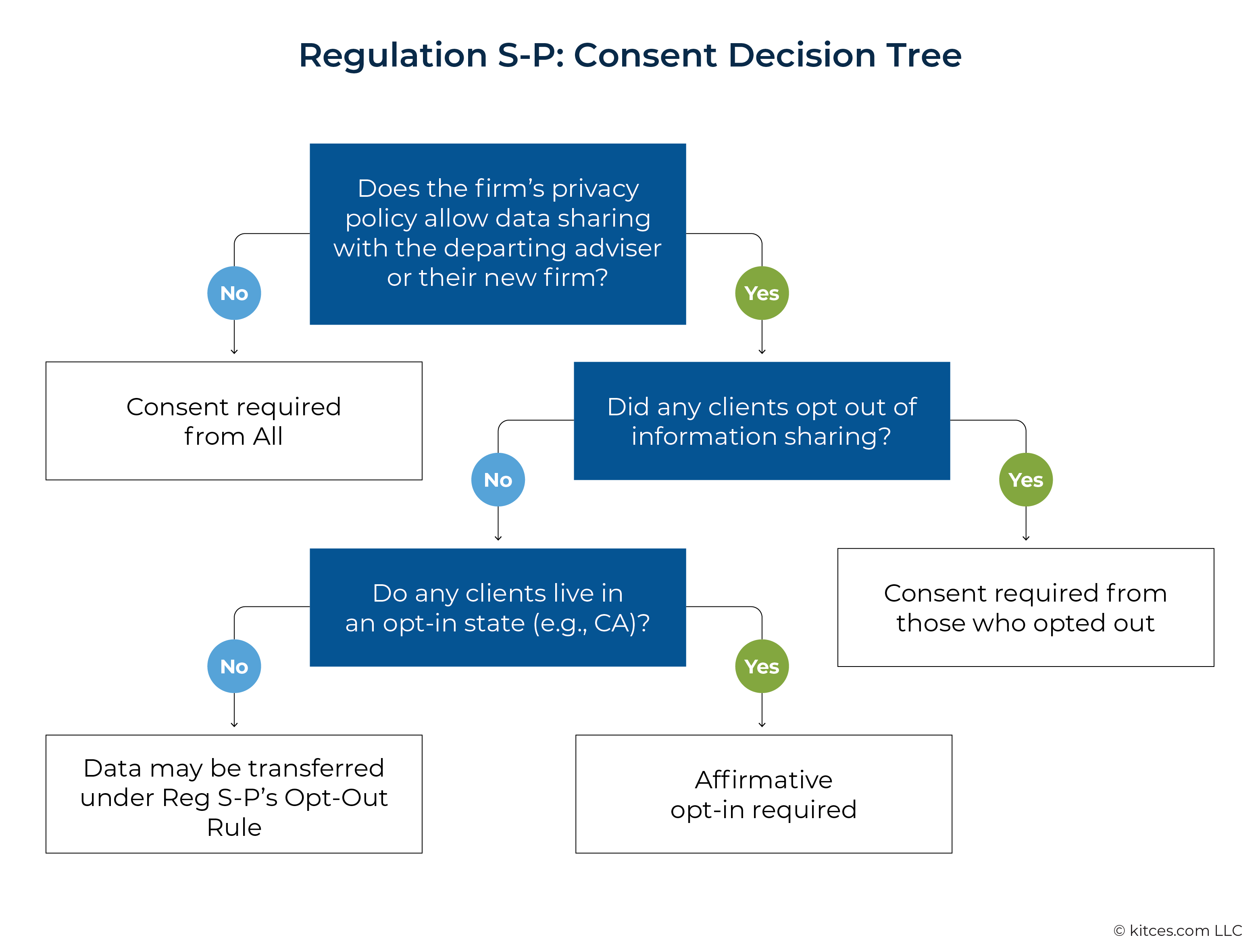 Regulation S-P: Consent Decision Tree

Does the firm's privacy policy allow data sharing with the departing adviser or their new firm?

No

Yes

Consent required from All

Did any clients opt out of information sharing?

No

Yes

Do any clients live in an opt-in state (e.g., CA)?

Consent required from those who opted out

No

Yes

Data may be transferred under Reg S-P's Opt-Out Rule

Affirmative opt-in required

© kitces.com LLC